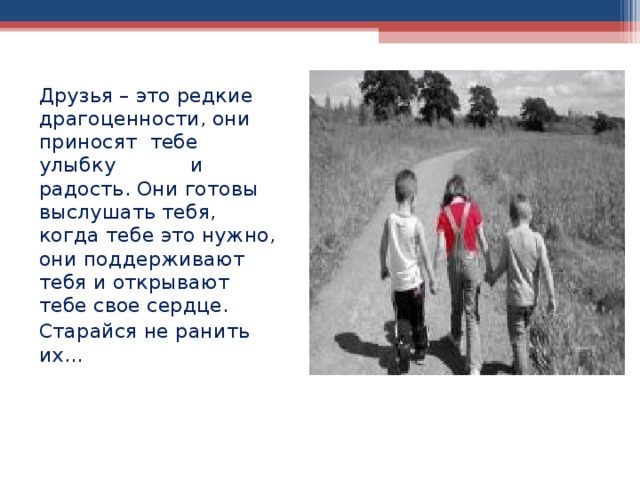 Друзья – это редкие драгоценности, они приносят тебе улыбку и радость. Они готовы выслушать тебя, когда тебе это нужно, они поддерживают тебя и открывают тебе свое сердце.

Старайся не ранить их…